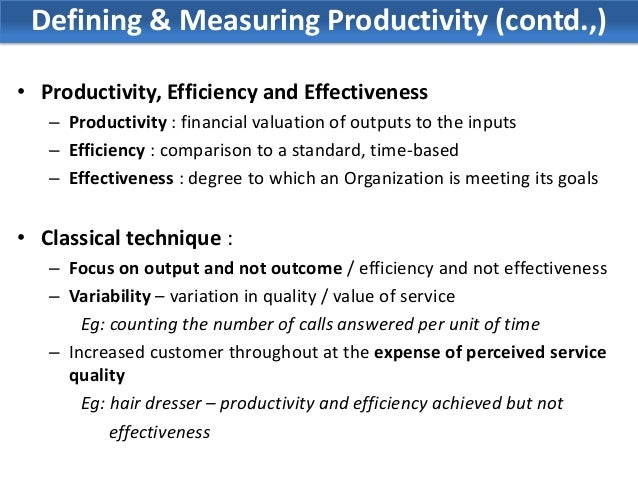 Defining & Measuring Productivity (contd.,)

• Productivity, Efficiency and Effectiveness
– Productivity : financial valuation of outputs to the inputs
– Efficiency : comparison to a standard, time-based
– Effectiveness : degree to which an Organization is meeting its goals

• Classical technique :
– Focus on output and not outcome / efficiency and not effectiveness
– Variability – variation in quality / value of service
Eg: counting the number of calls answered per unit of time
– Increased customer throughout at the expense of perceived service quality
Eg: hair dresser – productivity and efficiency achieved but not effectiveness